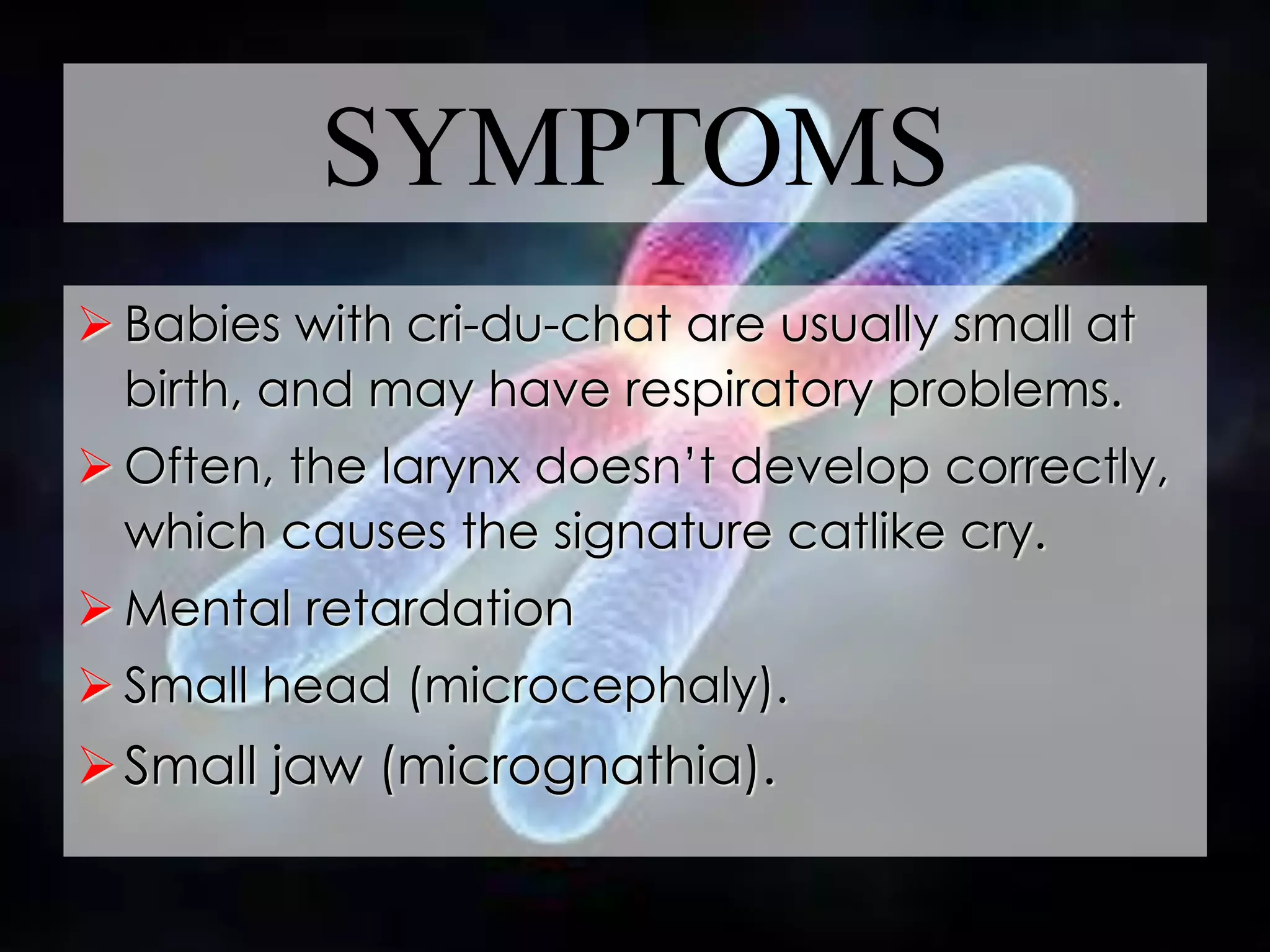 SYMPTOMS

➢ Babies with cri-du-chat are usually small at birth, and may have respiratory problems.
➢ Often, the larynx doesn't develop correctly, which causes the signature catlike cry.
➢ Mental retardation
➢ Small head (microcephaly).
➢ Small jaw (micrognathia).